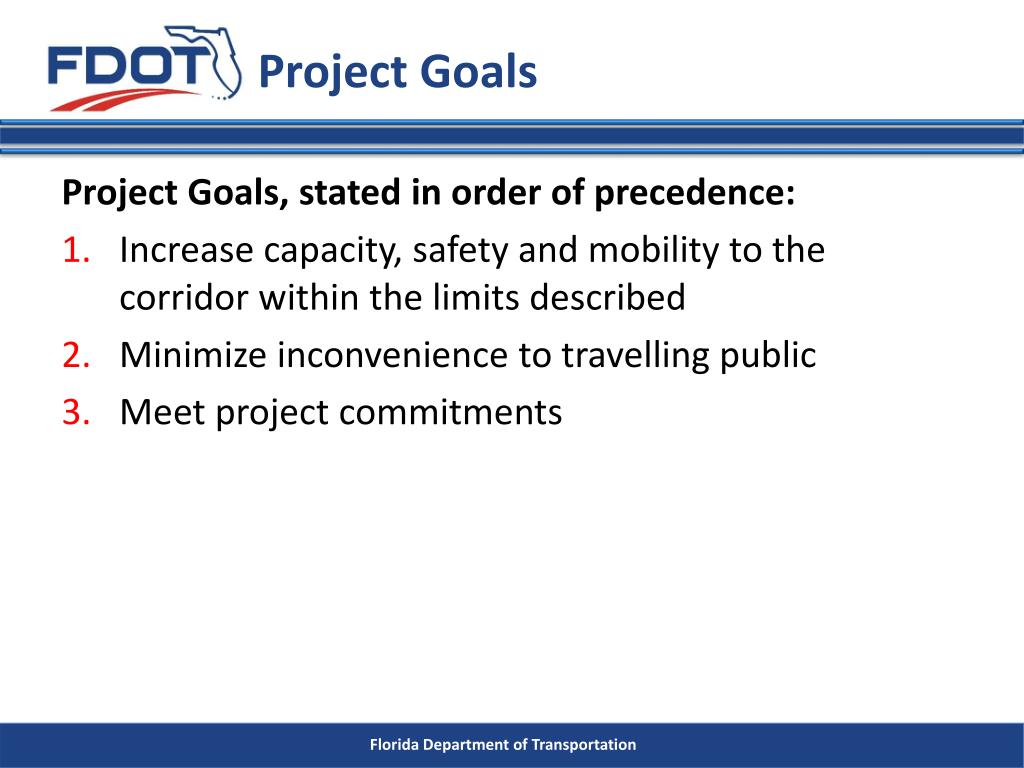 FDOT Project Goals

Project Goals, stated in order of precedence:

1. Increase capacity, safety and mobility to the corridor within the limits described
2. Minimize inconvenience to travelling public
3. Meet project commitments

Florida Department of Transportation